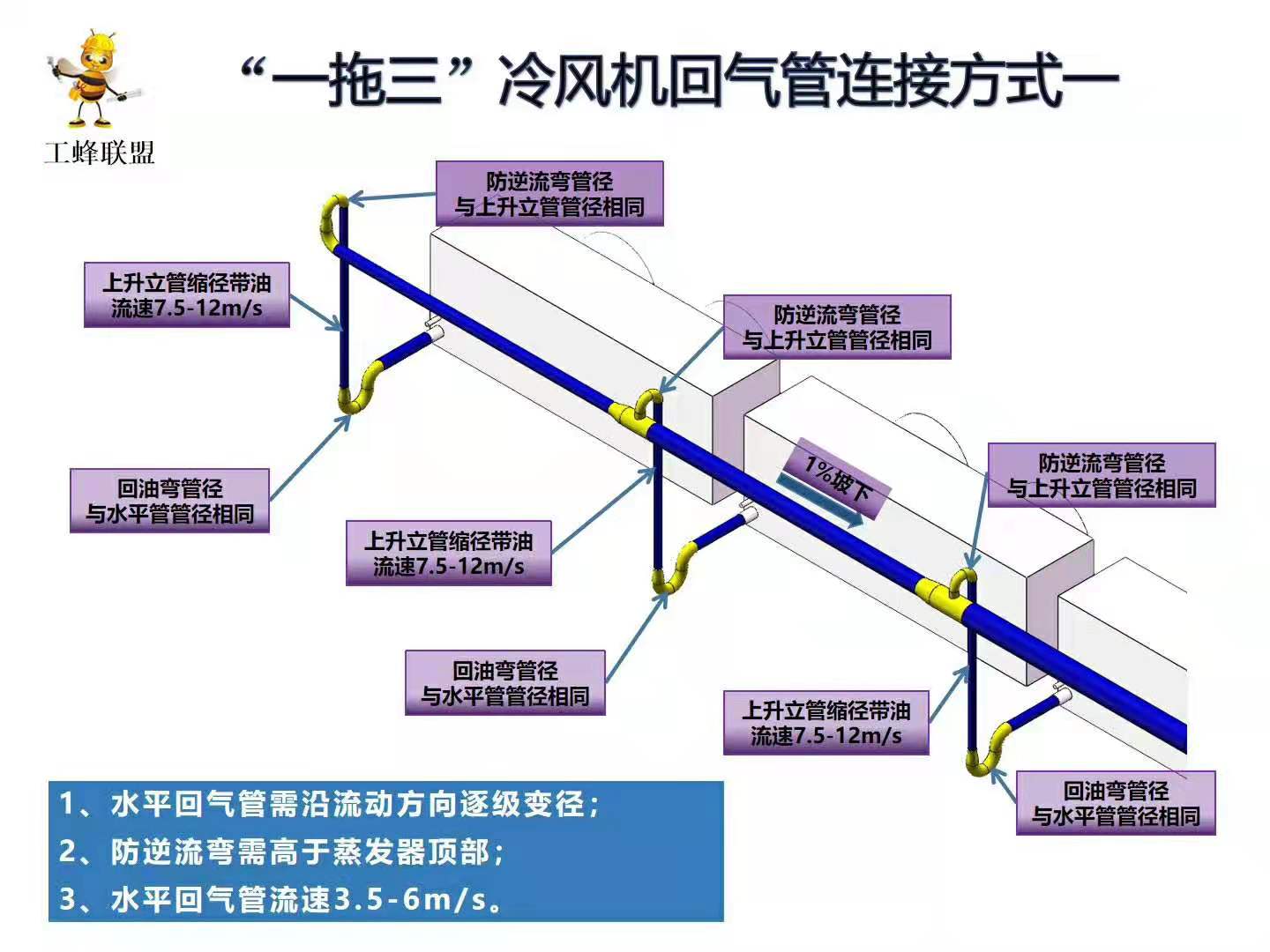 工蜂联盟

“一拖三”冷风机回气管连接方式一

防逆流弯管径
与上升立管管径相同

上升立管缩径带油
流速7.5-12m/s

防逆流弯管径
与上升立管管径相同

回油弯管径
与水平管管径相同

1%坡下

防逆流弯管径
与上升立管管径相同

上升立管缩径带油
流速7.5-12m/s

回油弯管径
与水平管管径相同

上升立管缩径带油
流速7.5-12m/s

回油弯管径
与水平管管径相同

1、水平回气管需沿流动方向逐级变径；
2、防逆流弯需高于蒸发器顶部；
3、水平回气管流速3.5-6m/s。